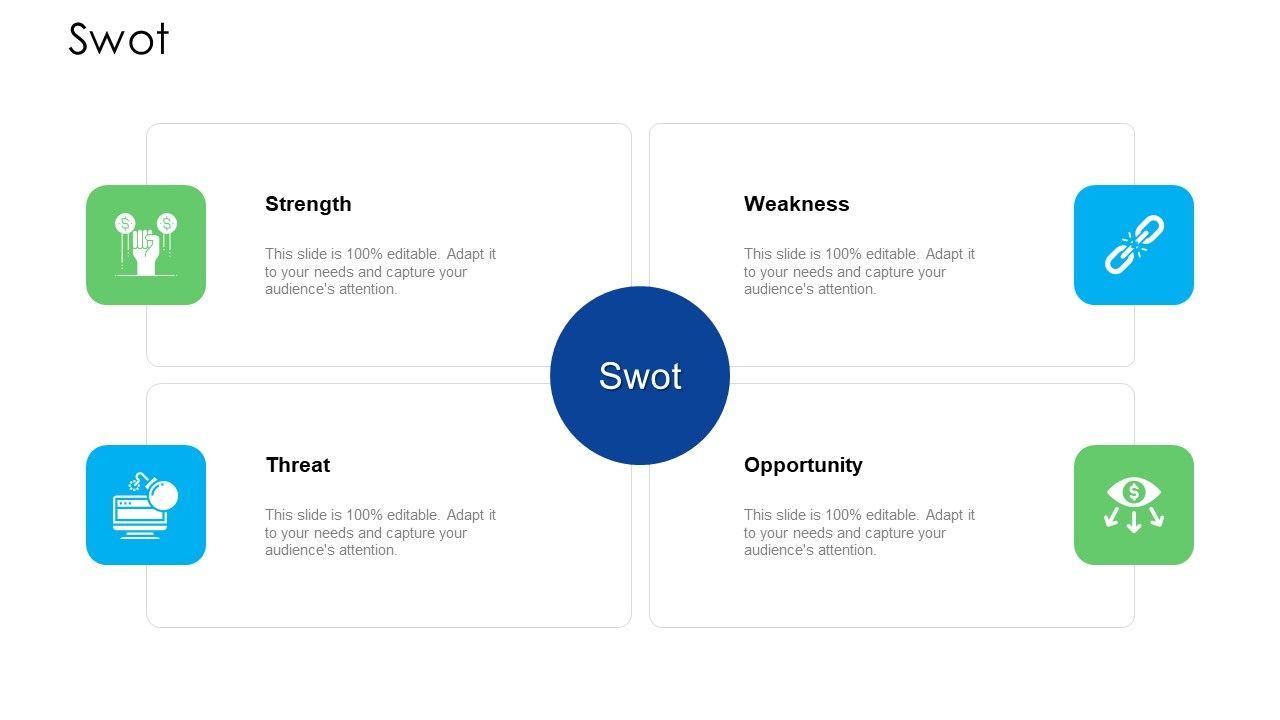 Swot

Strength

This slide is 100% editable. Adapt it to your needs and capture your audience's attention.

Weakness

This slide is 100% editable. Adapt it to your needs and capture your audience's attention.

Swot

Threat

This slide is 100% editable. Adapt it to your needs and capture your audience's attention.

Opportunity

This slide is 100% editable. Adapt it to your needs and capture your audience's attention.